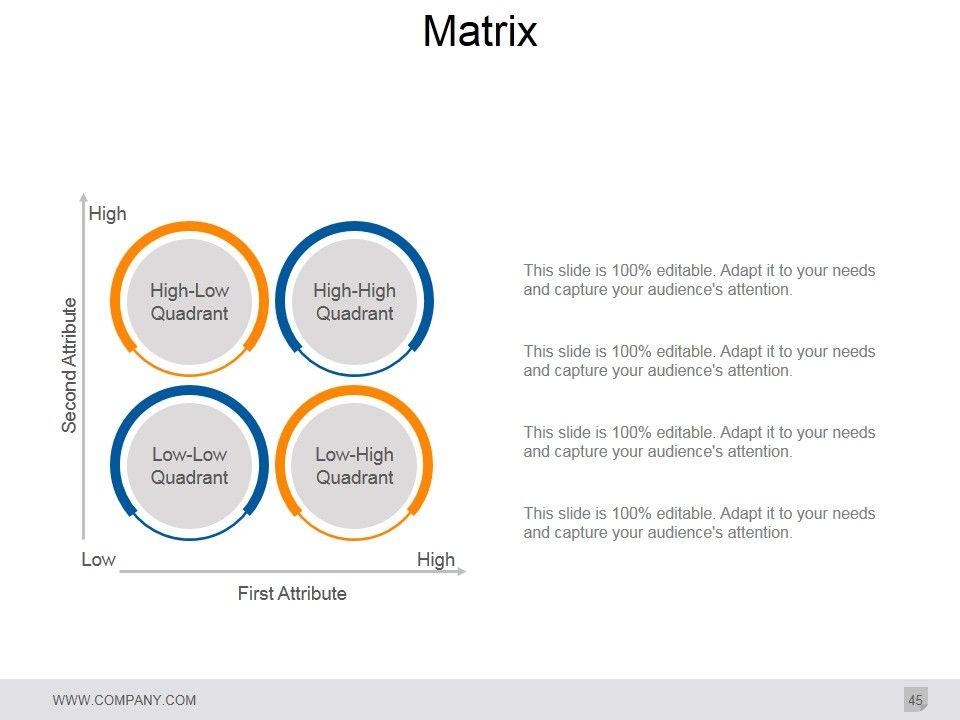 Matrix

High

Second Attribute

High-Low Quadrant

High-High Quadrant

Low-Low Quadrant

Low-High Quadrant

Low

High

First Attribute

This slide is 100% editable. Adapt it to your needs and capture your audience's attention.

This slide is 100% editable. Adapt it to your needs and capture your audience's attention.

This slide is 100% editable. Adapt it to your needs and capture your audience's attention.

This slide is 100% editable. Adapt it to your needs and capture your audience's attention.

WWW.COMPANY.COM

45